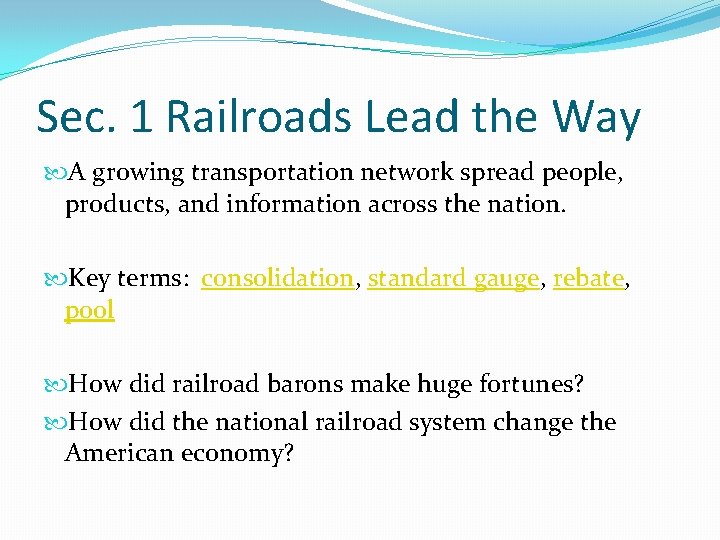 Sec. 1 Railroads Lead the Way

A growing transportation network spread people, products, and information across the nation.

Key terms: consolidation, standard gauge, rebate, pool

How did railroad barons make huge fortunes?

How did the national railroad system change the American economy?